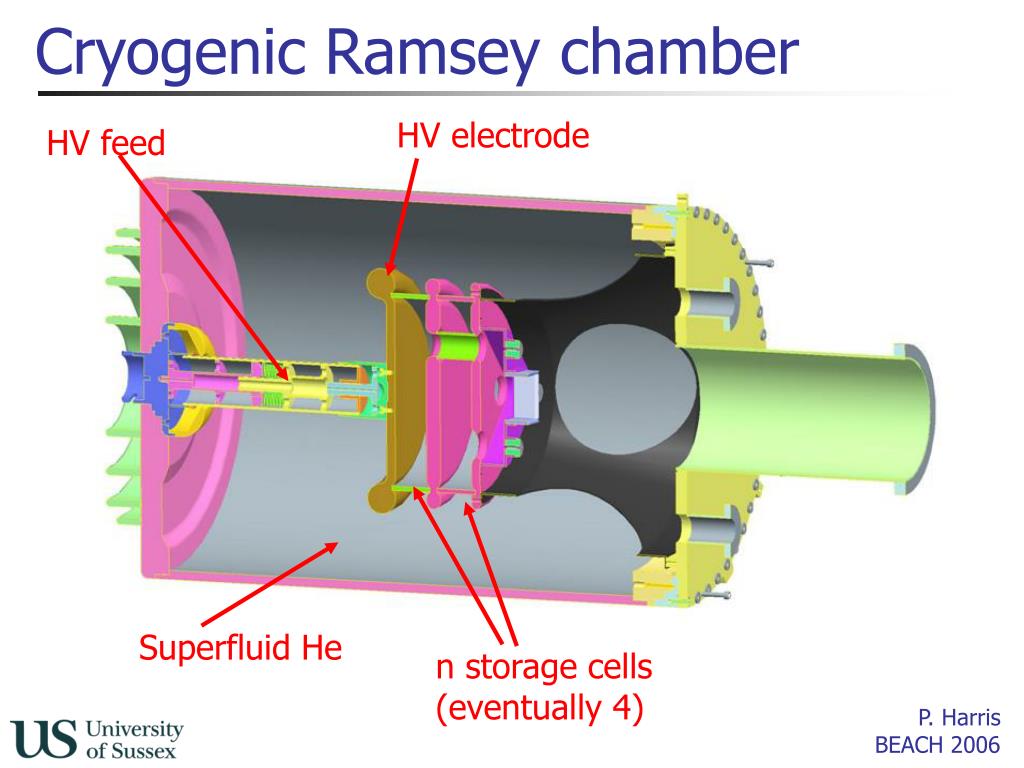 Cryogenic Ramsey chamber

HV feed

HV electrode

Superfluid He

n storage cells
(eventually 4)

US University of Sussex

P. Harris
BEACH 2006